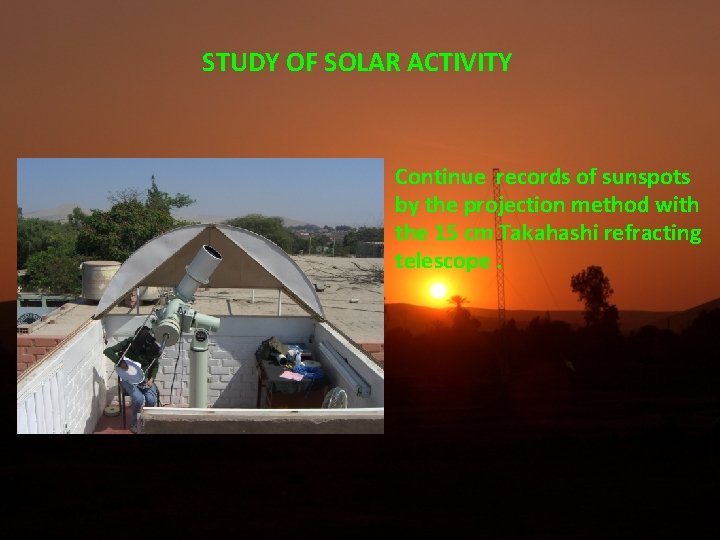 STUDY OF SOLAR ACTIVITY

Continue records of sunspots by the projection method with the 15 cm Takahashi refracting telescope .